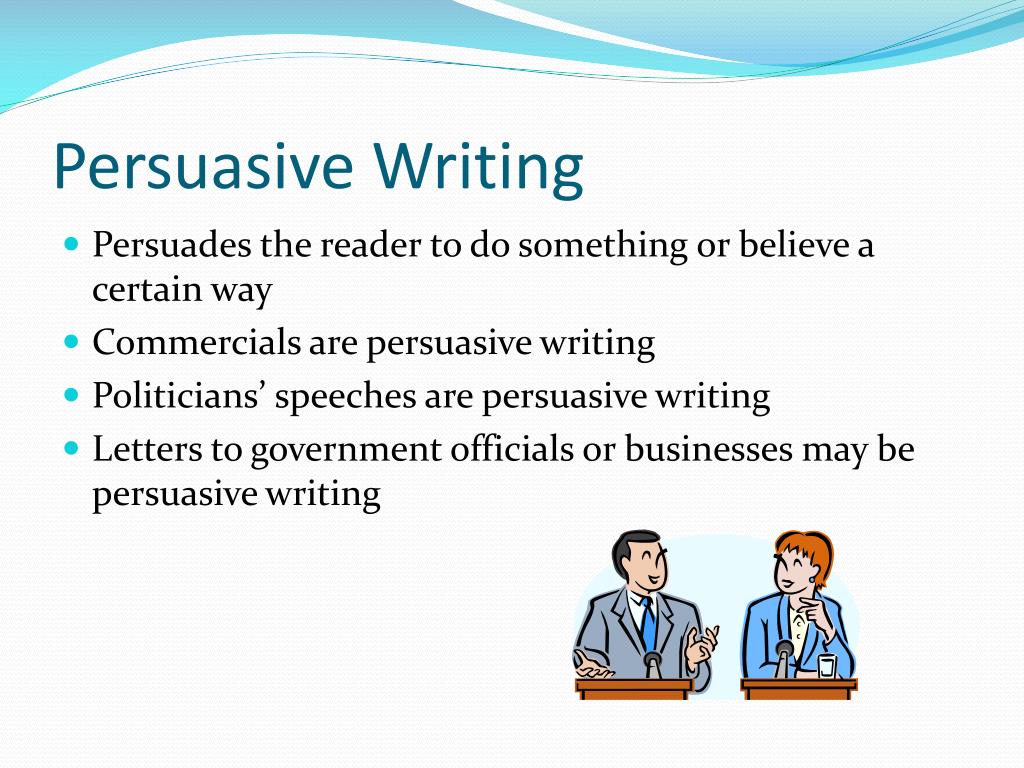 Persuasive Writing

- Persuades the reader to do something or believe a certain way
- Commercials are persuasive writing
- Politicians’ speeches are persuasive writing
- Letters to government officials or businesses may be persuasive writing